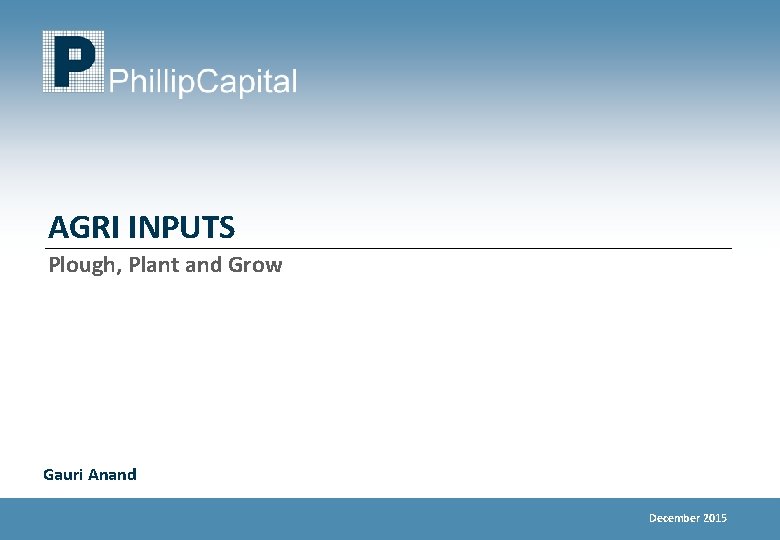 P PhillipCapital

AGRI INPUTS

Plough, Plant and Grow

Gauri Anand

December 2015